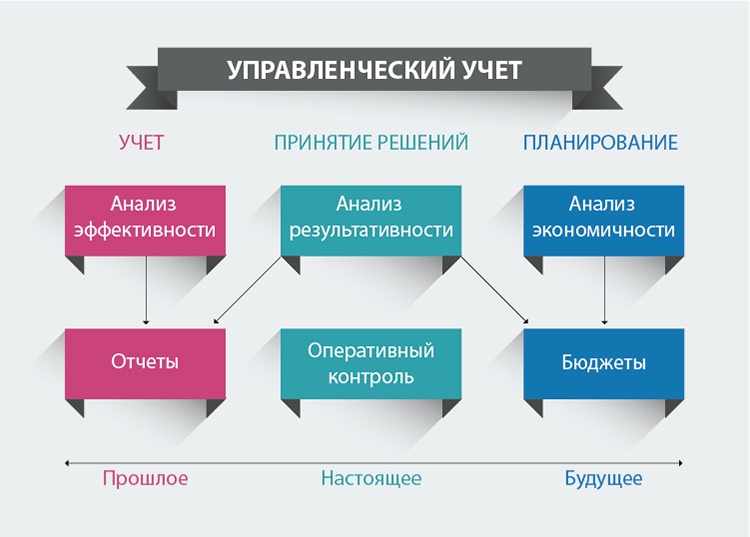 УПРАВЛЕНЧЕСКИЙ УЧЕТ

УЧЕТ

ПРИНЯТИЕ РЕШЕНИЙ

ПЛАНИРОВАНИЕ

Анализ эффективности

Анализ результативности

Анализ экономичности

Отчеты

Оперативный контроль

Бюджеты

Прошлое

Настоящее

Будущее